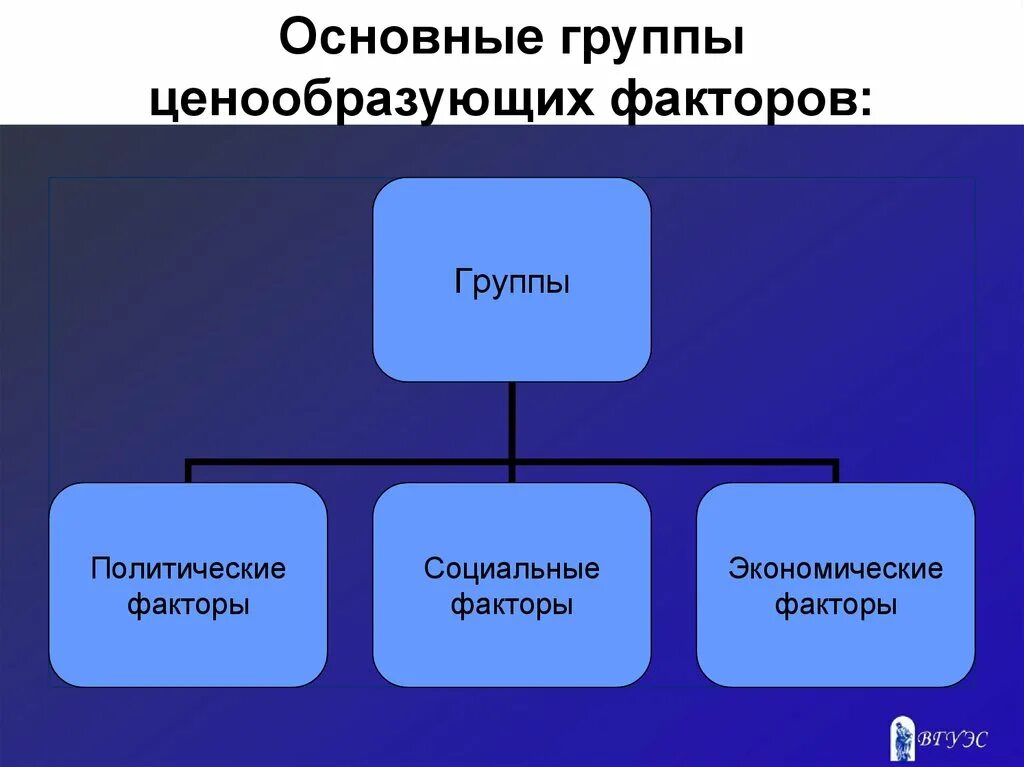 Основные группы ценообразующих факторов:

Группы

Политические факторы

Социальные факторы

Экономические факторы

ВГУЭС